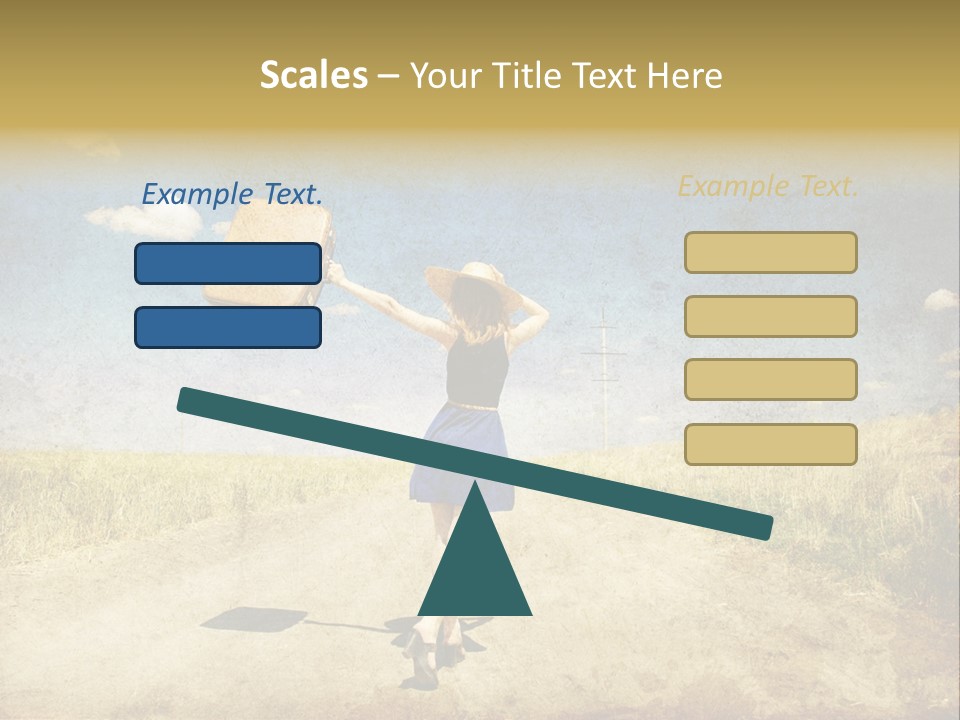 Scales – Your Title Text Here

Example Text.

Example Text.